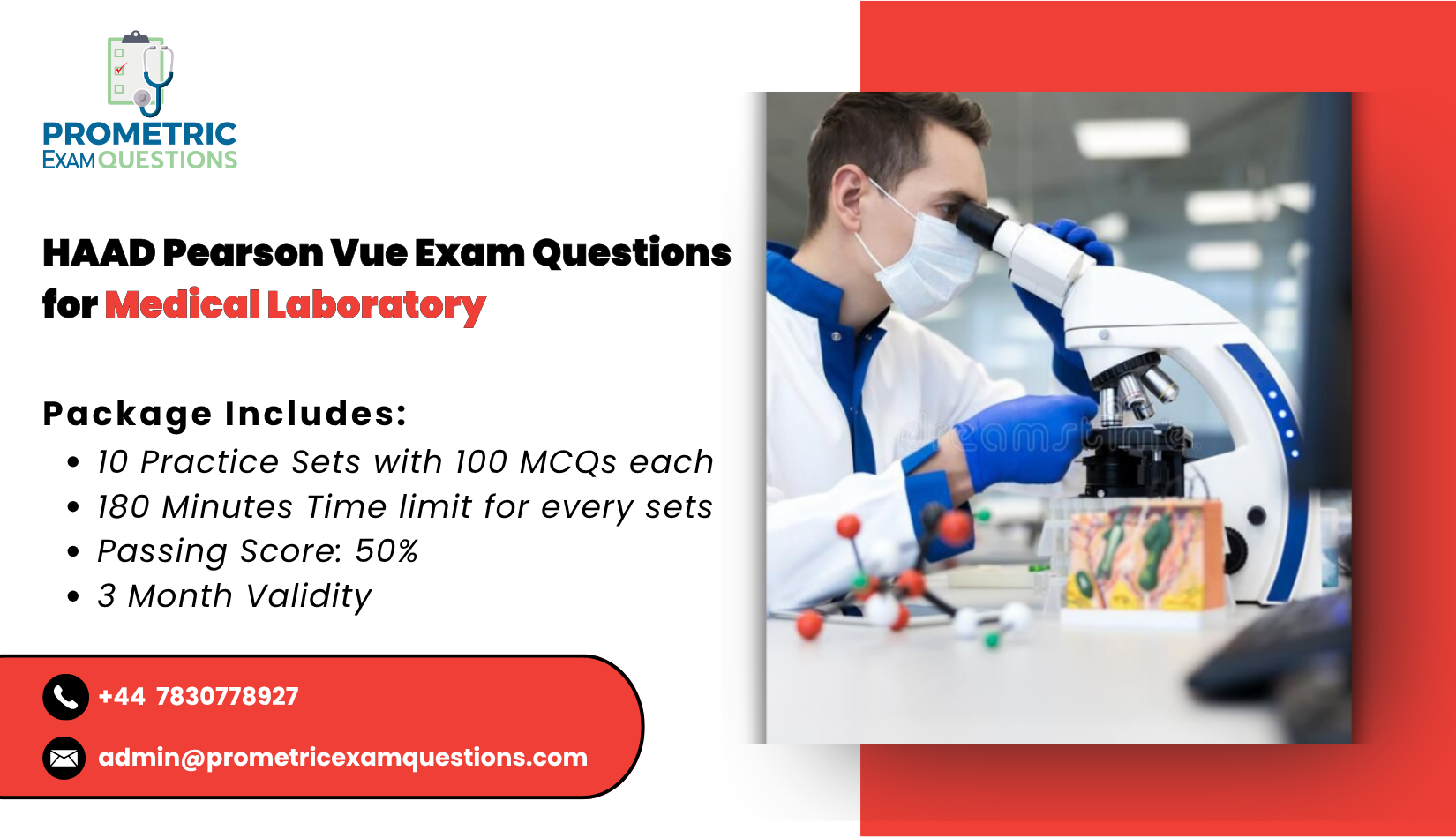 PROMETRIC
EXAM QUESTIONS

HAAD Pearson Vue Exam Questions for Medical Laboratory

Package Includes:
• 10 Practice Sets with 100 MCQs each
• 180 Minutes Time limit for every sets
• Passing Score: 50%
• 3 Month Validity

+44 7830778927
admin@prometricexamquestions.com

dreamstime